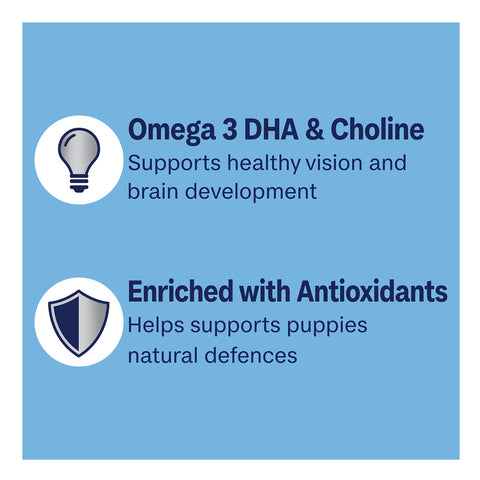 Omega 3 DHA & Choline
Supports healthy vision and brain development

Enriched with Antioxidants
Helps supports puppies natural defences